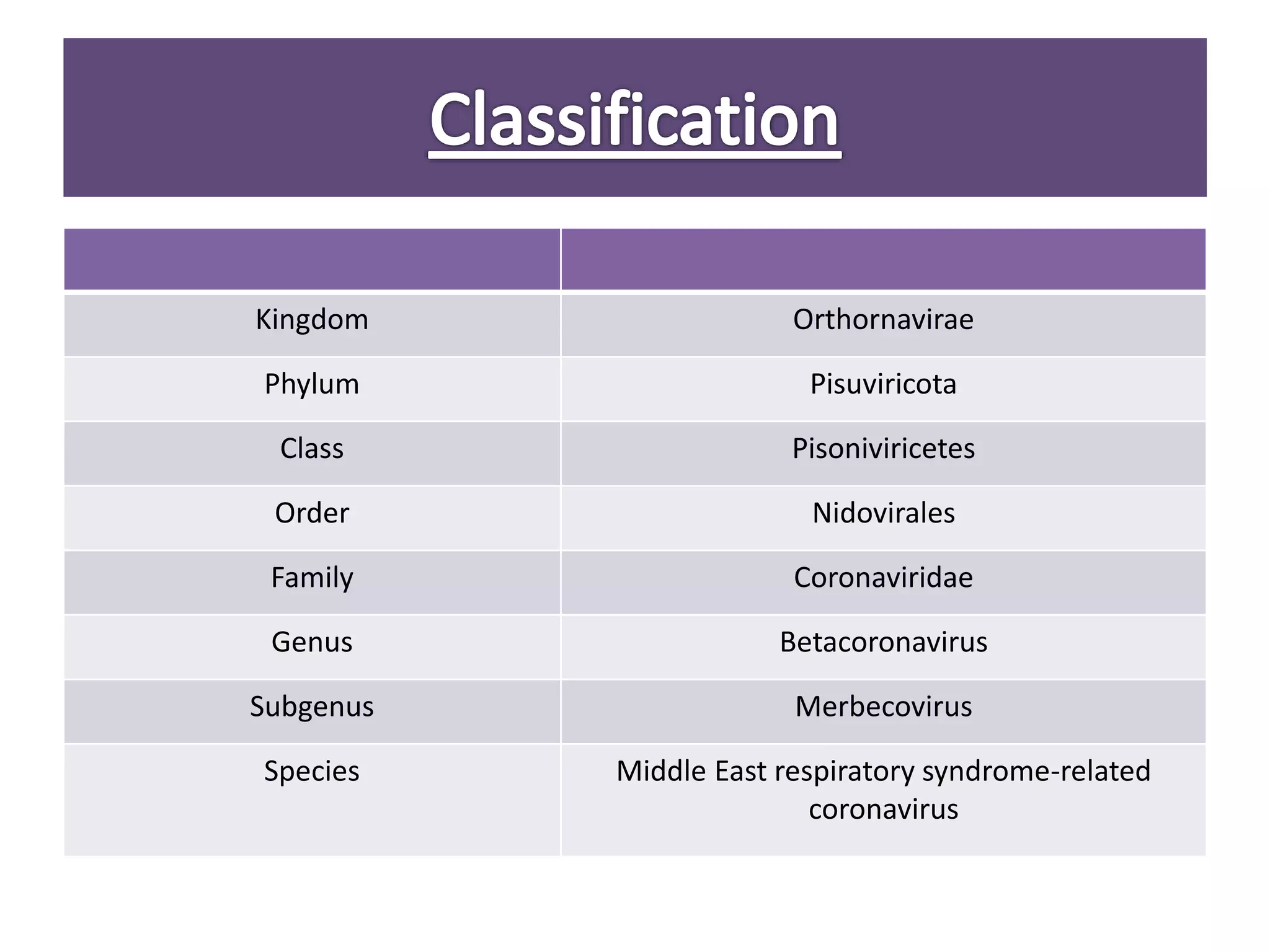 Classification

| | |
|---|---|
| Kingdom | Orthornavirae |
| Phylum | Pisuviricota |
| Class | Pisoniviricetes |
| Order | Nidovirales |
| Family | Coronaviridae |
| Genus | Betacoronavirus |
| Subgenus | Merbecovirus |
| Species | Middle East respiratory syndrome-related coronavirus |